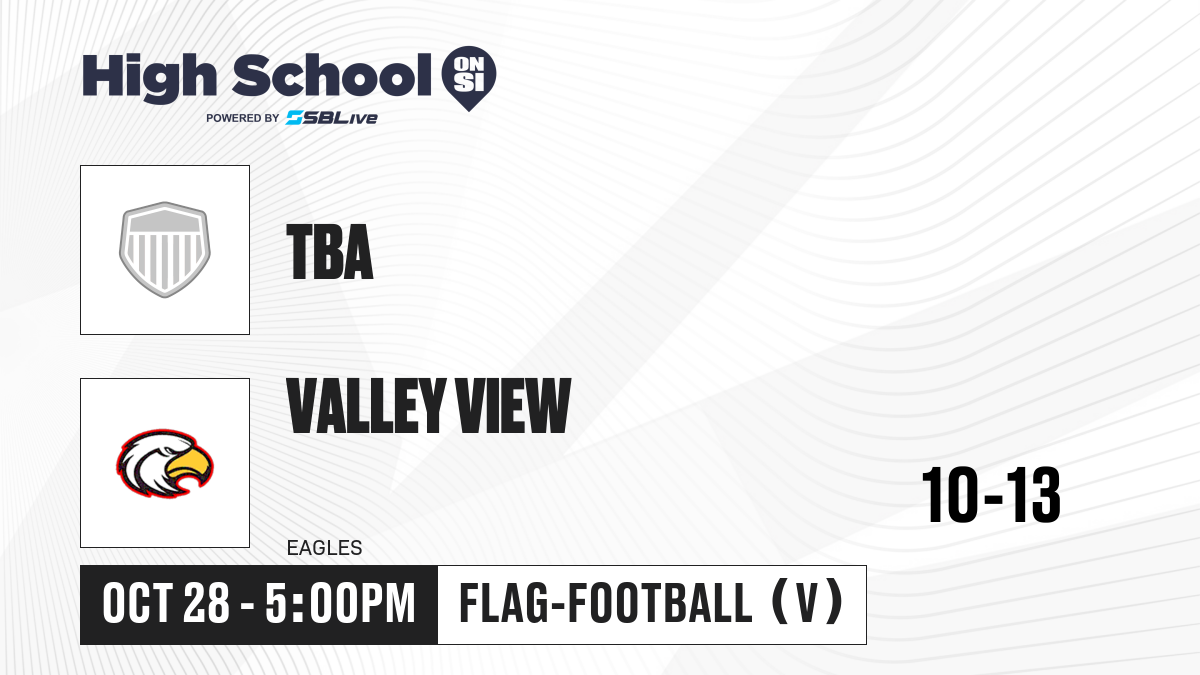 High School ON SI
POWERED BY SBLive

TBA

VALLEY VIEW

EAGLES

10-13

OCT 28 - 5:00PM

FLAG-FOOTBALL (V)